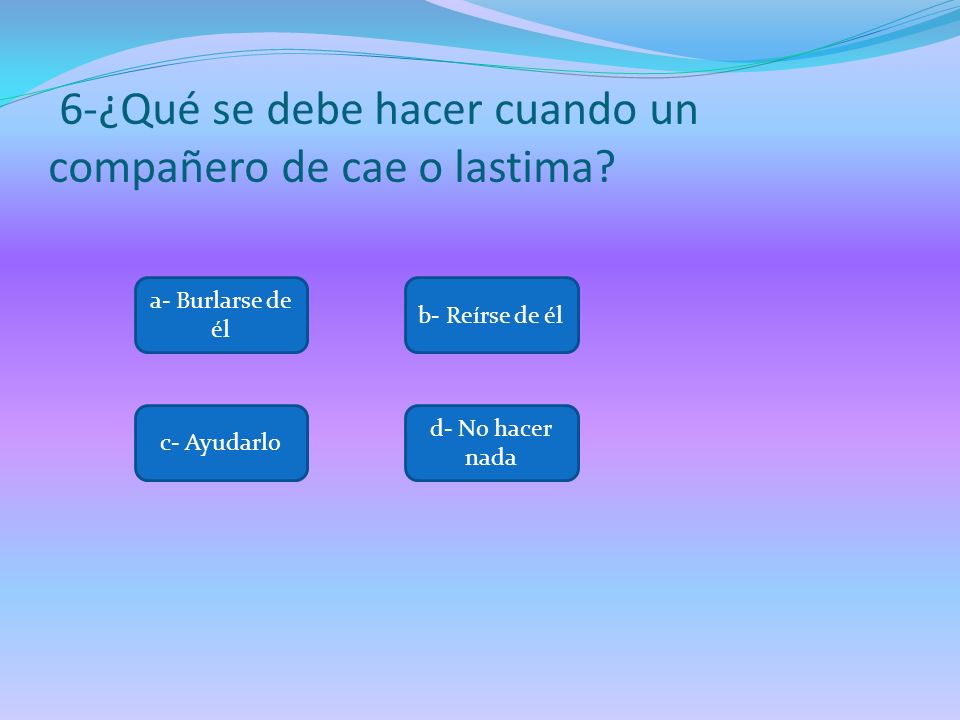 6-¿Qué se debe hacer cuando un compañero de cae o lastima?

a- Burlarse de él

b- Reírse de él

c- Ayudarlo

d- No hacer nada